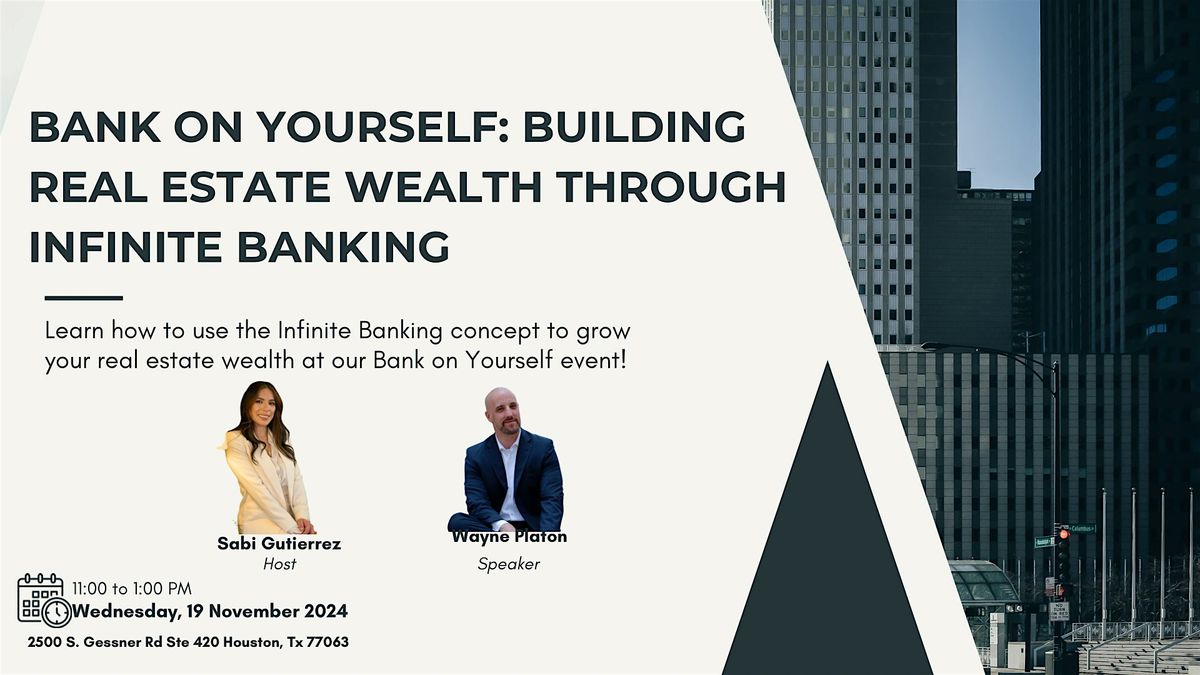 BANK ON YOURSELF: BUILDING REAL ESTATE WEALTH THROUGH INFINITE BANKING

Learn how to use the Infinite Banking concept to grow your real estate wealth at our Bank on Yourself event!

Sabi Gutierrez
Host

Wayne Platon
Speaker

11:00 to 1:00 PM
Wednesday, 19 November 2024
2500 S. Gessner Rd Ste 420 Houston, Tx 77063